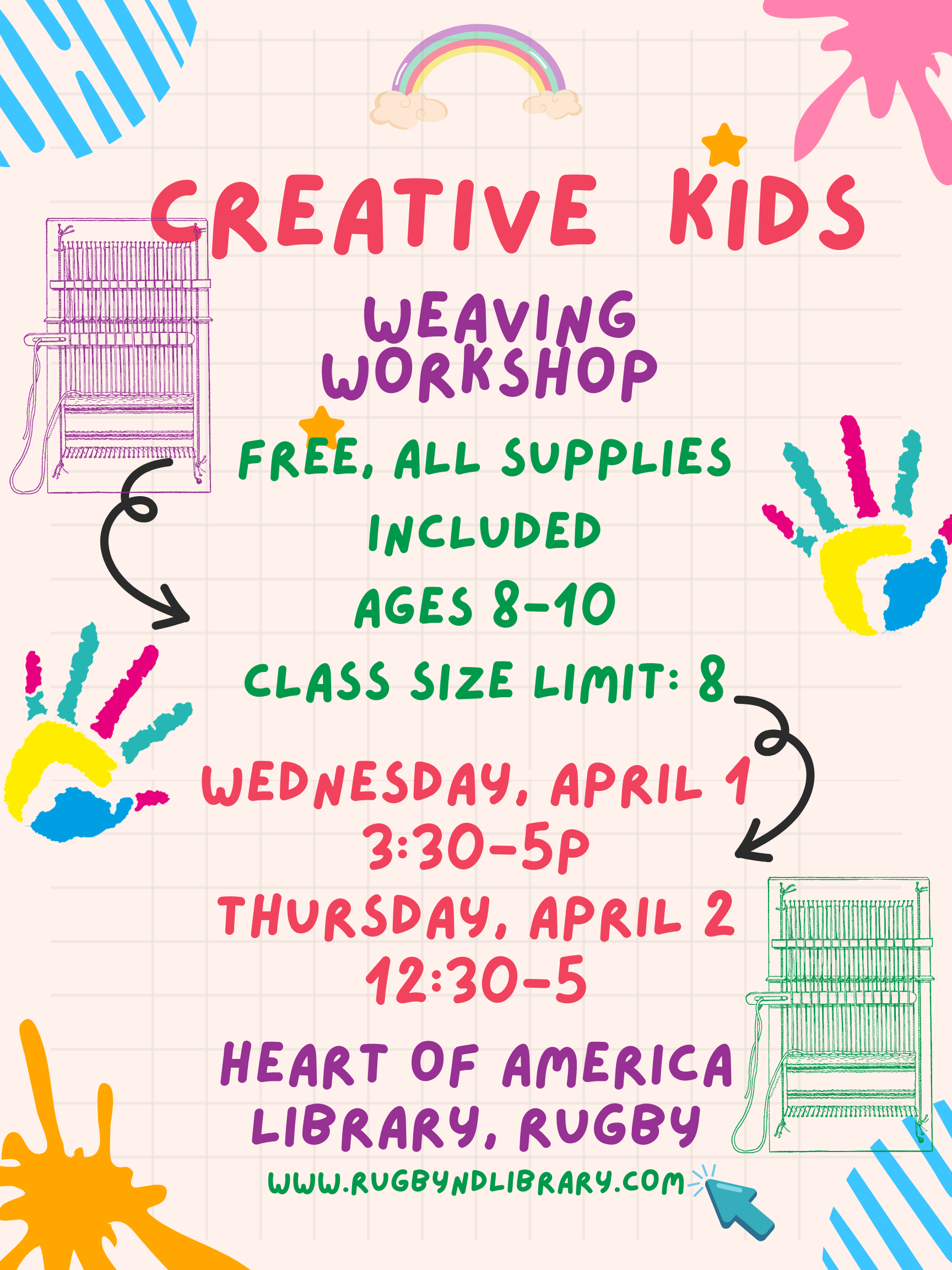 CREATIVE KIDS

WEAVING WORKSHOP

FREE, ALL SUPPLIES INCLUDED

AGES 8-10

CLASS SIZE LIMIT: 8

WEDNESDAY, APRIL 1
3:30-5P
THURSDAY, APRIL 2
12:30-5

HEART OF AMERICA LIBRARY, RUGBY

WWW.RUGBYNDLIBRARY.COM